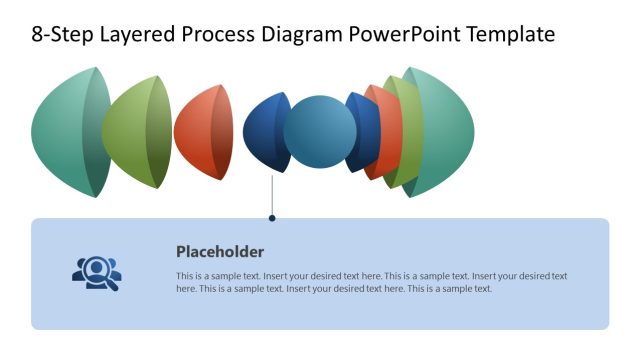 8-Step Layered Process Diagram PowerPoint Template

Placeholder

This is a sample text. Insert your desired text here. This is a sample text. Insert your desired text here. This is a sample text. Insert your desired text here. This is a sample text.